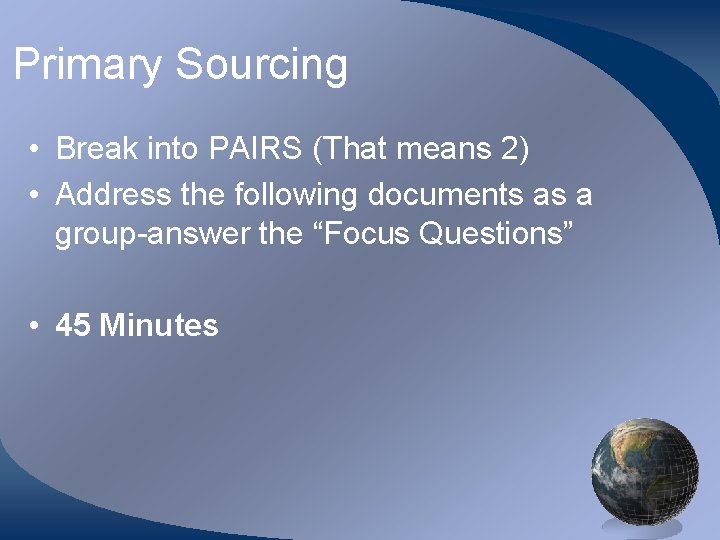 Primary Sourcing

• Break into PAIRS (That means 2)
• Address the following documents as a group-answer the “Focus Questions”

• 45 Minutes